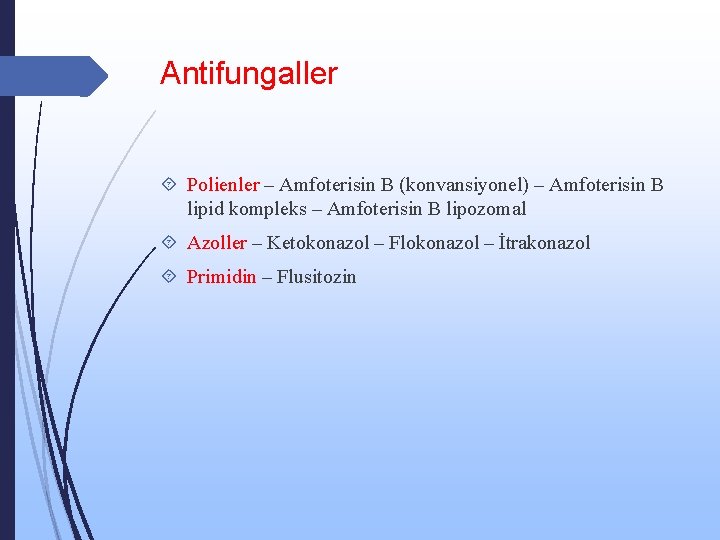 Antifungaller

Polienler – Amfoterisin B (konvansiyonel) – Amfoterisin B lipid kompleks – Amfoterisin B lipozomal

Azoller – Ketokonazol – Flokonazol – İtrakonazol

Primidin – Flusitozin